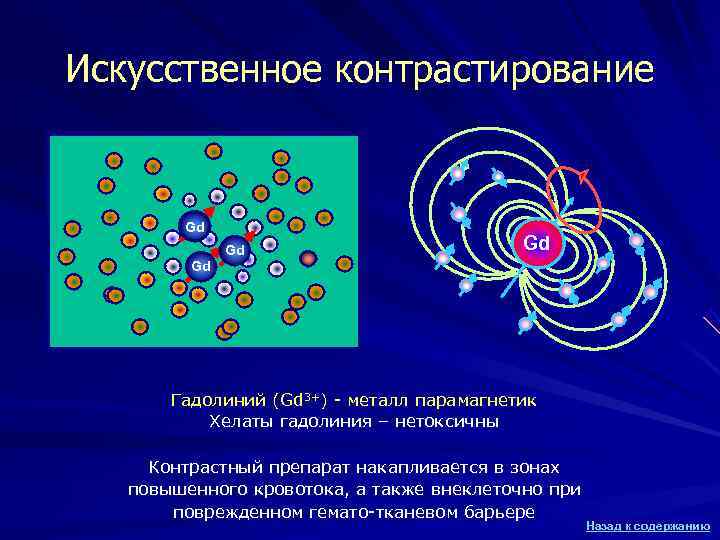 Искусственное контрастирование

Gd

Gd

Gd

Gd

Гадолиний ($Gd^{3+}$) - металл парамагнетик
Хелаты гадолиния – нетоксичны

Контрастный препарат накапливается в зонах повышенного кровотока, а также внеклеточно при поврежденном гемато-тканевом барьере

Назад к содержанию